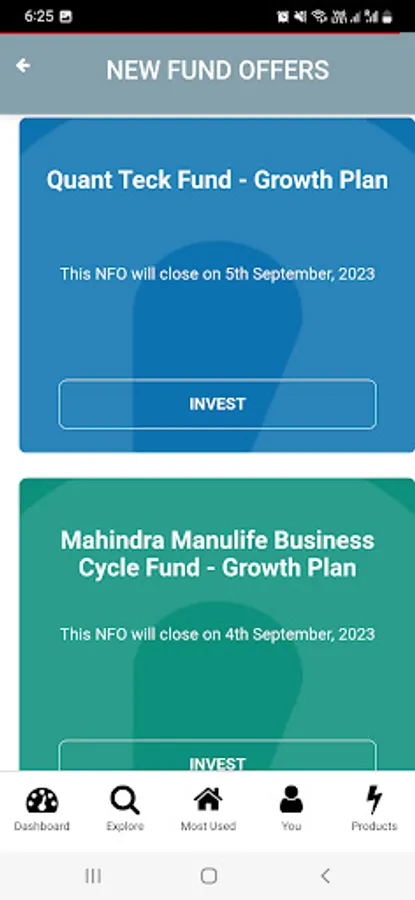 6:25

NEW FUND OFFERS

Quant Teck Fund - Growth Plan

This NFO will close on 5th September, 2023

INVEST

Mahindra Manulife Business Cycle Fund - Growth Plan

This NFO will close on 4th September, 2023

INVEST

Dashboard Explore Most Used You Products